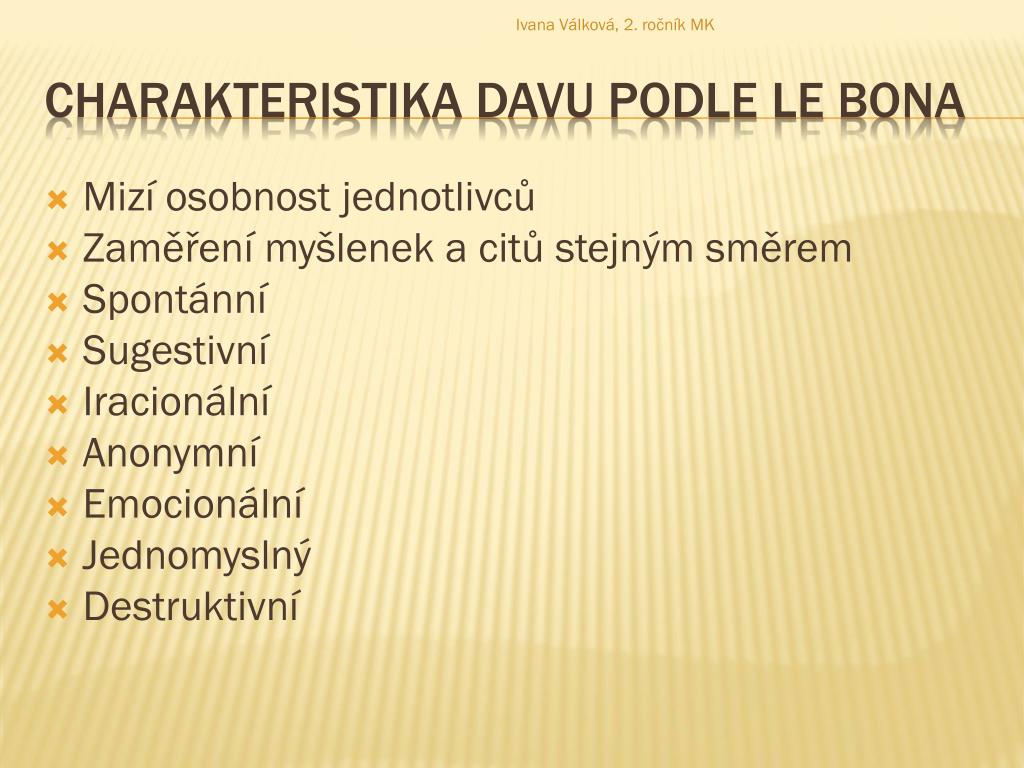 Ivana Válková, 2. ročník MK

CHARAKTERISTIKA DAVU PODLE LE BONA

Mizí osobnost jednotlivců
Zaměření myšlenek a citů stejným směrem
Spontánní
Sugestivní
Iracionální
Anonymní
Emocionální
Jednomyslný
Destruktivní